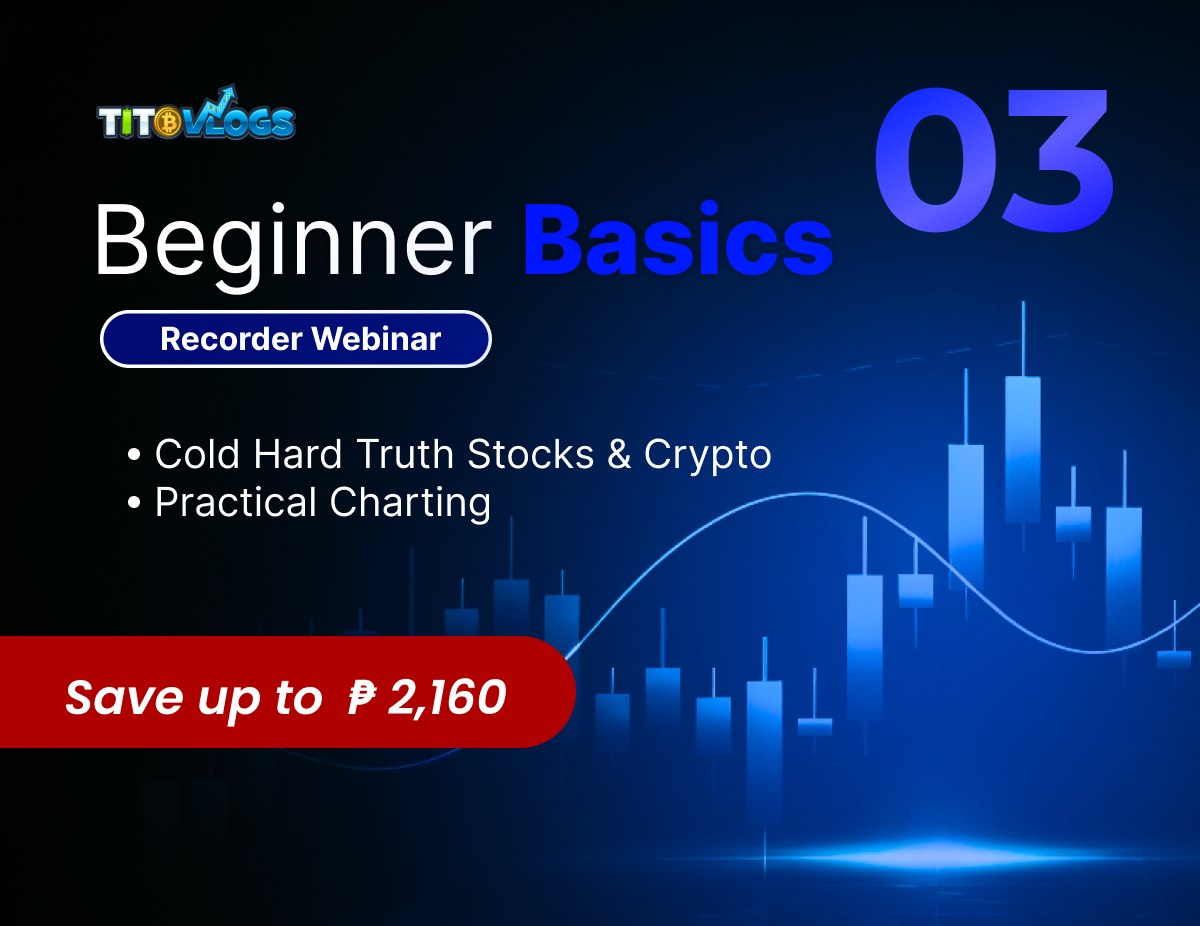 TITOVLOGS

03

Beginner Basics

Recorder Webinar

• Cold Hard Truth Stocks & Crypto
• Practical Charting

Save up to ₱ 2,160